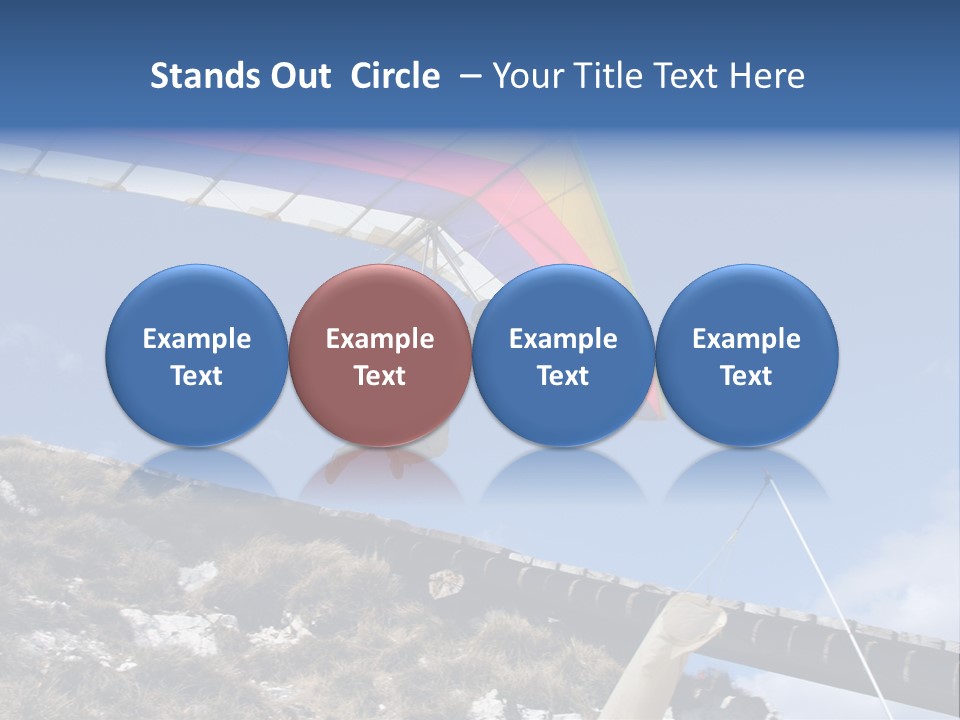 Stands Out  Circle  – Your Title Text Here

Example Text

Example Text

Example Text

Example Text